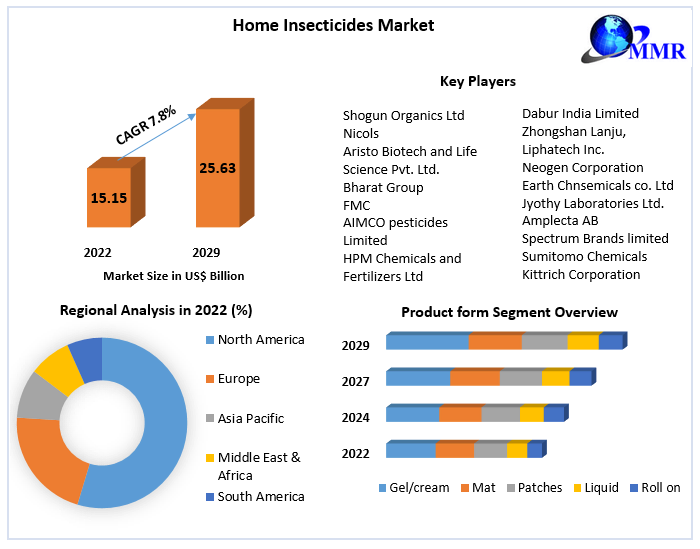 Home Insecticides Market

MMR

CAGR 7.8%

15.15

25.63

2022

2029

Market Size in US$ Billion

Key Players

Shogun Organics Ltd
Nicols
Aristo Biotech and Life Science Pvt. Ltd.
Bharat Group
FMC
AIMCO pesticides Limited
HPM Chemicals and Fertilizers Ltd

Dabur India Limited
Zhongshan Lanju,
Liphatech Inc.
Neogen Corporation
Earth Chnsemicals co. Ltd
Jyothy Laboratories Ltd.
Amplecta AB
Spectrum Brands limited
Sumitomo Chemicals
Kittrich Corporation

Regional Analysis in 2022 (%)

North America
Europe
Asia Pacific
Middle East & Africa
South America

Product form Segment Overview

2029
2027
2024
2022

Gel/cream Mat Patches Liquid Roll on